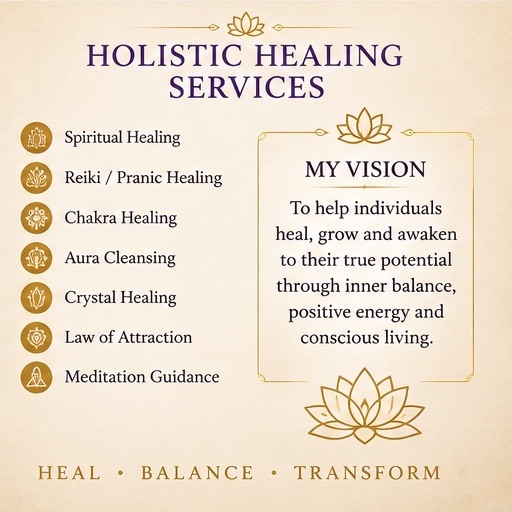 HOLISTIC HEALING SERVICES

Spiritual Healing

Reiki / Pranic Healing

Chakra Healing

Aura Cleansing

Crystal Healing

Law of Attraction

Meditation Guidance

MY VISION

To help individuals heal, grow and awaken to their true potential through inner balance, positive energy and conscious living.

HEAL • BALANCE • TRANSFORM